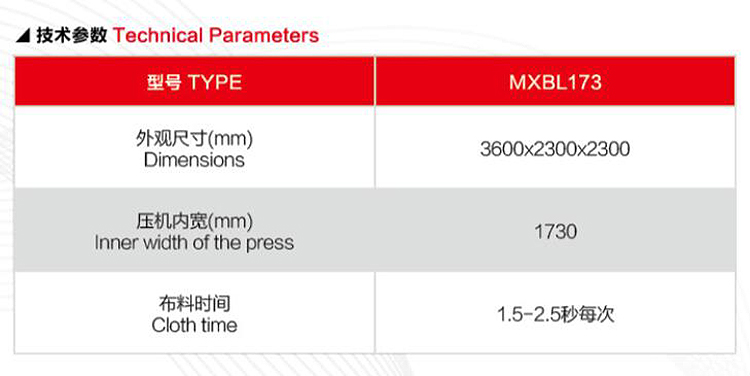 ◢ 技术参数 Technical Parameters

| 型号 TYPE | MXBL173 |
|---|---|
| 外观尺寸(mm) Dimensions | 3600x2300x2300 |
| 压机内宽(mm) Inner width of the press | 1730 |
| 布料时间 Cloth time | 1.5-2.5秒每次 |